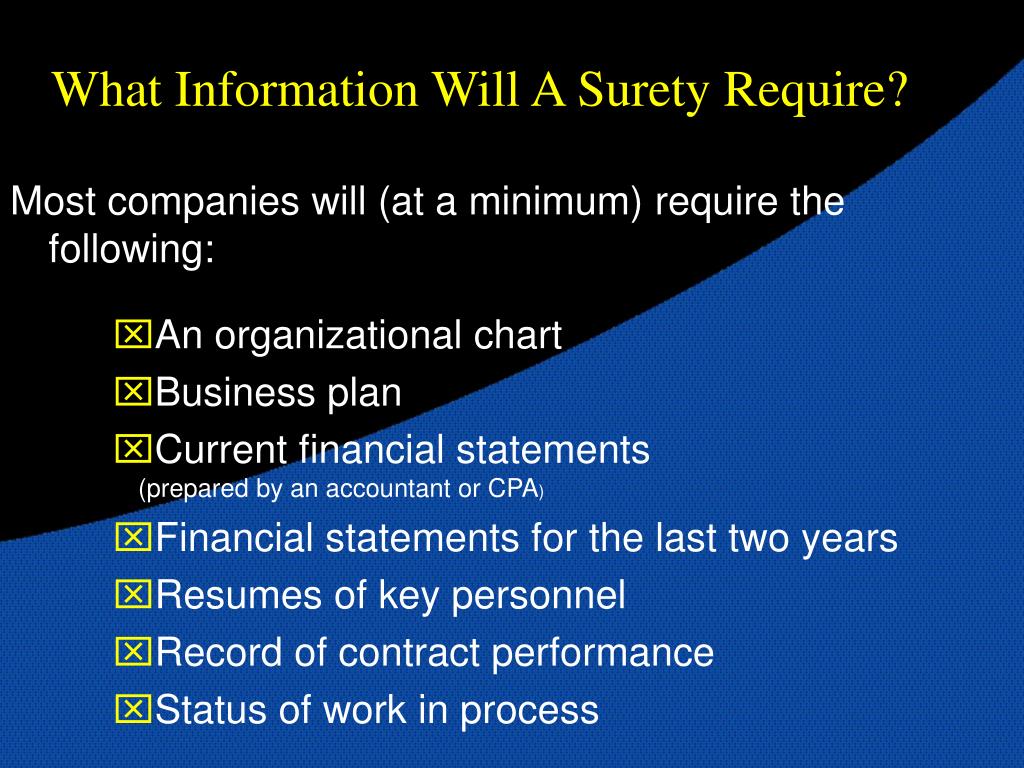 What Information Will A Surety Require?

Most companies will (at a minimum) require the following:

☒An organizational chart
☒Business plan
☒Current financial statements
(prepared by an accountant or CPA)
☒Financial statements for the last two years
☒Resumes of key personnel
☒Record of contract performance
☒Status of work in process